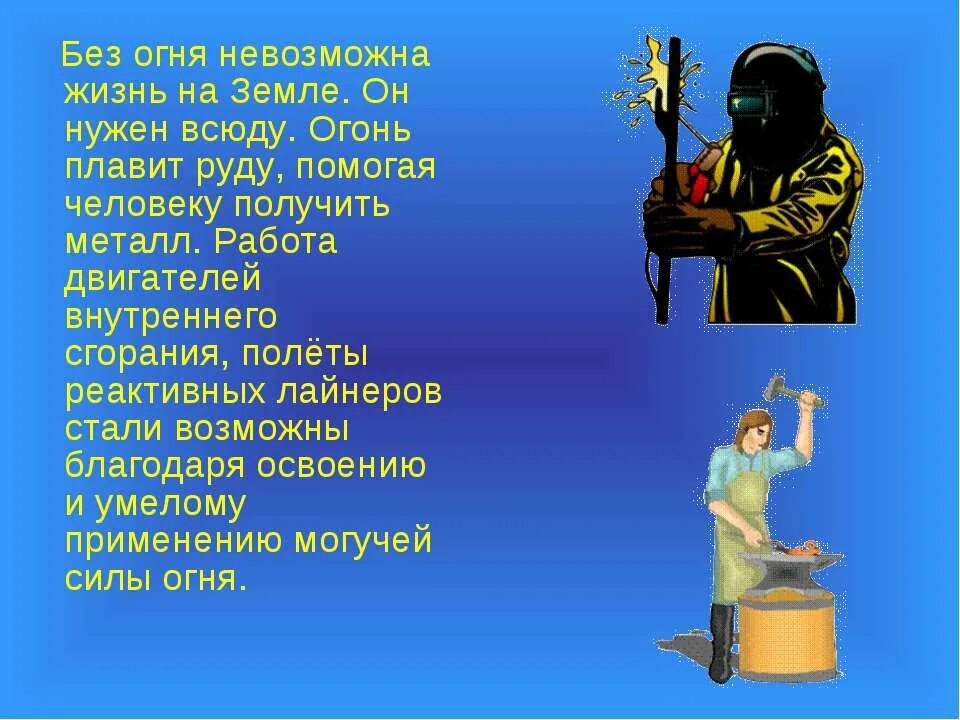 Без огня невозможна жизнь на Земле. Он нужен всюду. Огонь плавит руду, помогая человеку получить металл. Работа двигателей внутреннего сгорания, полёты реактивных лайнеров стали возможны благодаря освоению и умелому применению могучей силы огня.